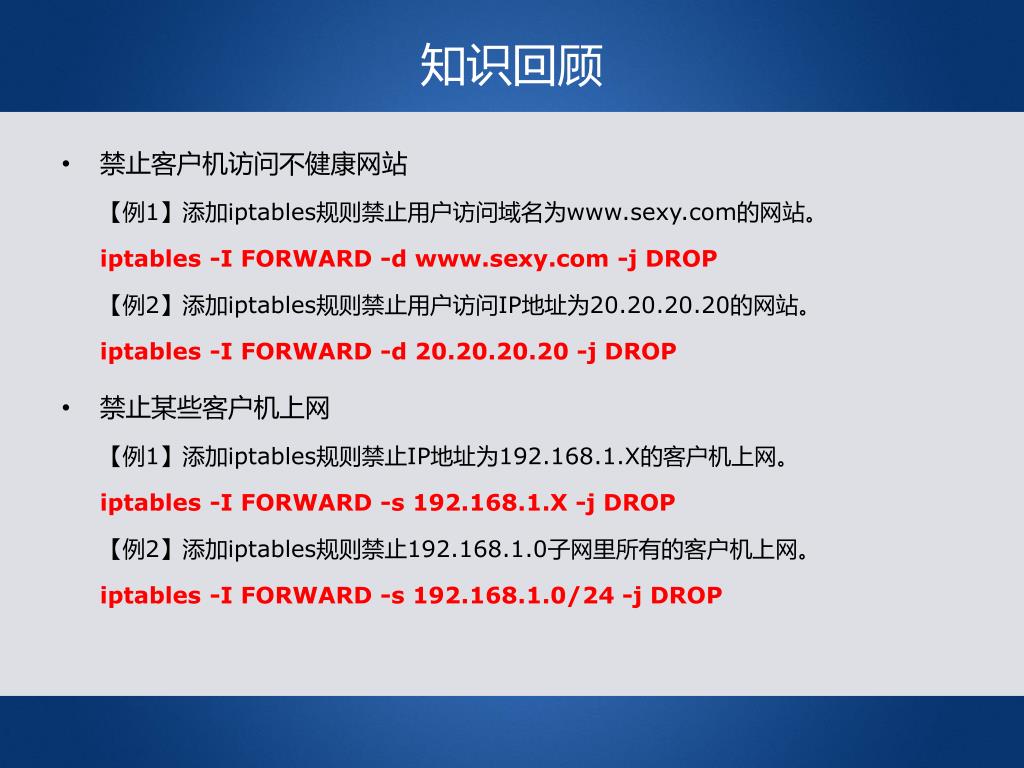 知识回顾

• 禁止客户机访问不健康网站

【例1】添加iptables规则禁止用户访问域名为www.sexy.com的网站。

iptables -I FORWARD -d www.sexy.com -j DROP

【例2】添加iptables规则禁止用户访问IP地址为20.20.20.20的网站。

iptables -I FORWARD -d 20.20.20.20 -j DROP

• 禁止某些客户机上网

【例1】添加iptables规则禁止IP地址为192.168.1.X的客户机上网。

iptables -I FORWARD -s 192.168.1.X -j DROP

【例2】添加iptables规则禁止192.168.1.0子网里所有的客户机上网。

iptables -I FORWARD -s 192.168.1.0/24 -j DROP